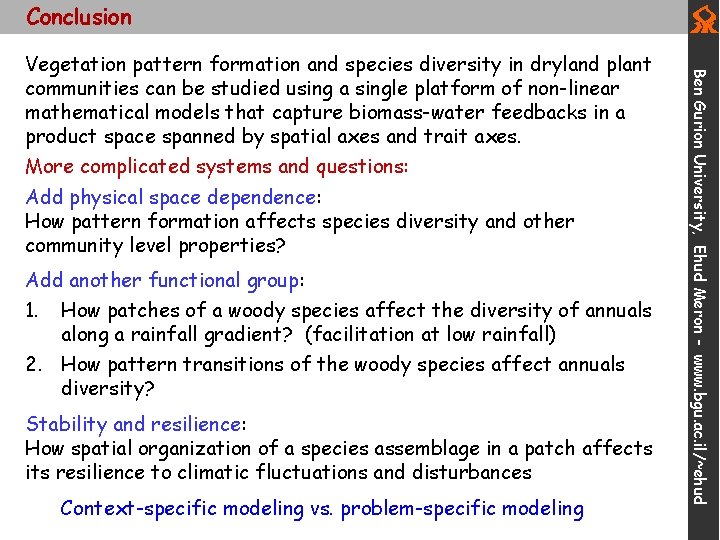 Conclusion

Vegetation pattern formation and species diversity in dryland plant communities can be studied using a single platform of non-linear mathematical models that capture biomass-water feedbacks in a product space spanned by spatial axes and trait axes.

More complicated systems and questions:

Add physical space dependence:
How pattern formation affects species diversity and other community level properties?

Add another functional group:
1. How patches of a woody species affect the diversity of annuals along a rainfall gradient? (facilitation at low rainfall)
2. How pattern transitions of the woody species affect annuals diversity?

Stability and resilience:
How spatial organization of a species assemblage in a patch affects its resilience to climatic fluctuations and disturbances

Context-specific modeling vs. problem-specific modeling

Ben Gurion University, Ehud Meron - www.bgu.ac.il/~ehud